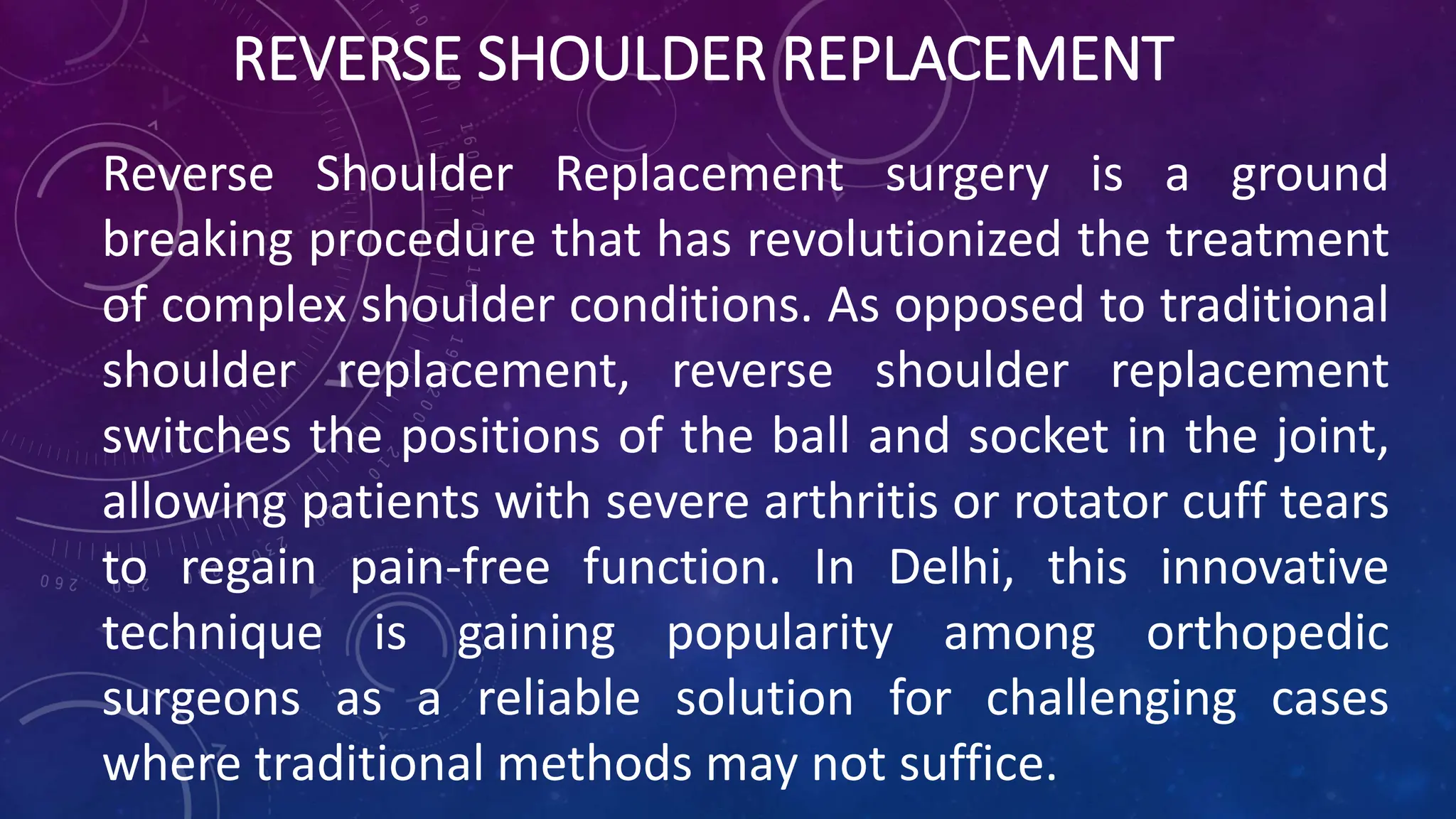 REVERSE SHOULDER REPLACEMENT

Reverse Shoulder Replacement surgery is a ground breaking procedure that has revolutionized the treatment of complex shoulder conditions. As opposed to traditional shoulder replacement, reverse shoulder replacement switches the positions of the ball and socket in the joint, allowing patients with severe arthritis or rotator cuff tears to regain pain-free function. In Delhi, this innovative technique is gaining popularity among orthopedic surgeons as a reliable solution for challenging cases where traditional methods may not suffice.